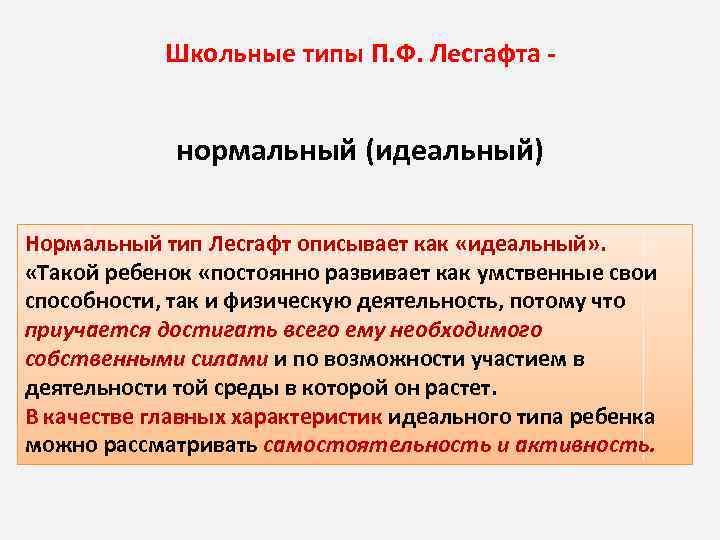 Школьные типы П.Ф. Лесгафта -

нормальный (идеальный)

Нормальный тип Лесгафт описывает как «идеальный». «Такой ребенок «постоянно развивает как умственные свои способности, так и физическую деятельность, потому что приучается достигать всего ему необходимого собственными силами и по возможности участием в деятельности той среды в которой он растет.
В качестве главных характеристик идеального типа ребенка можно рассматривать самостоятельность и активность.